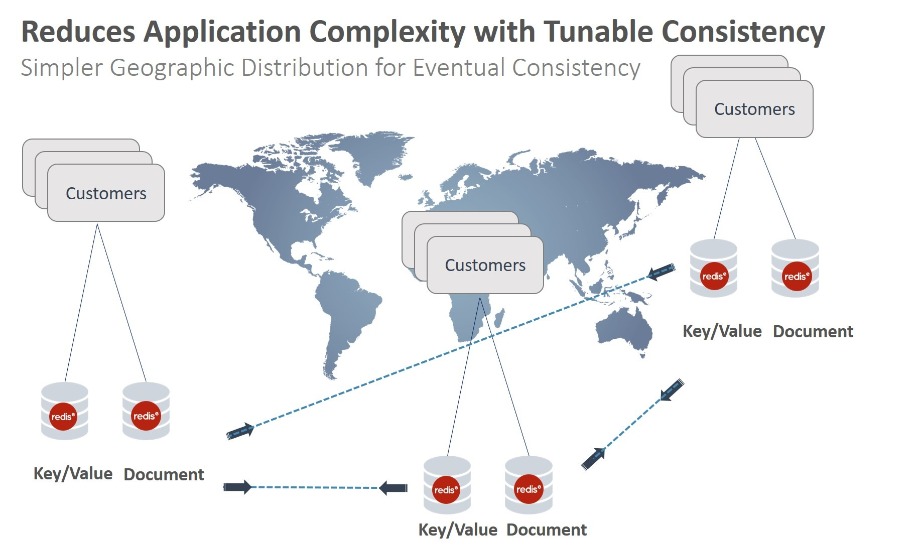 Reduces Application Complexity with Tunable Consistency

Simpler Geographic Distribution for Eventual Consistency

Customers

Customers

Customers

redis

redis

Key/Value Document

redis

redis

Key/Value Document

redis

redis

Key/Value Document